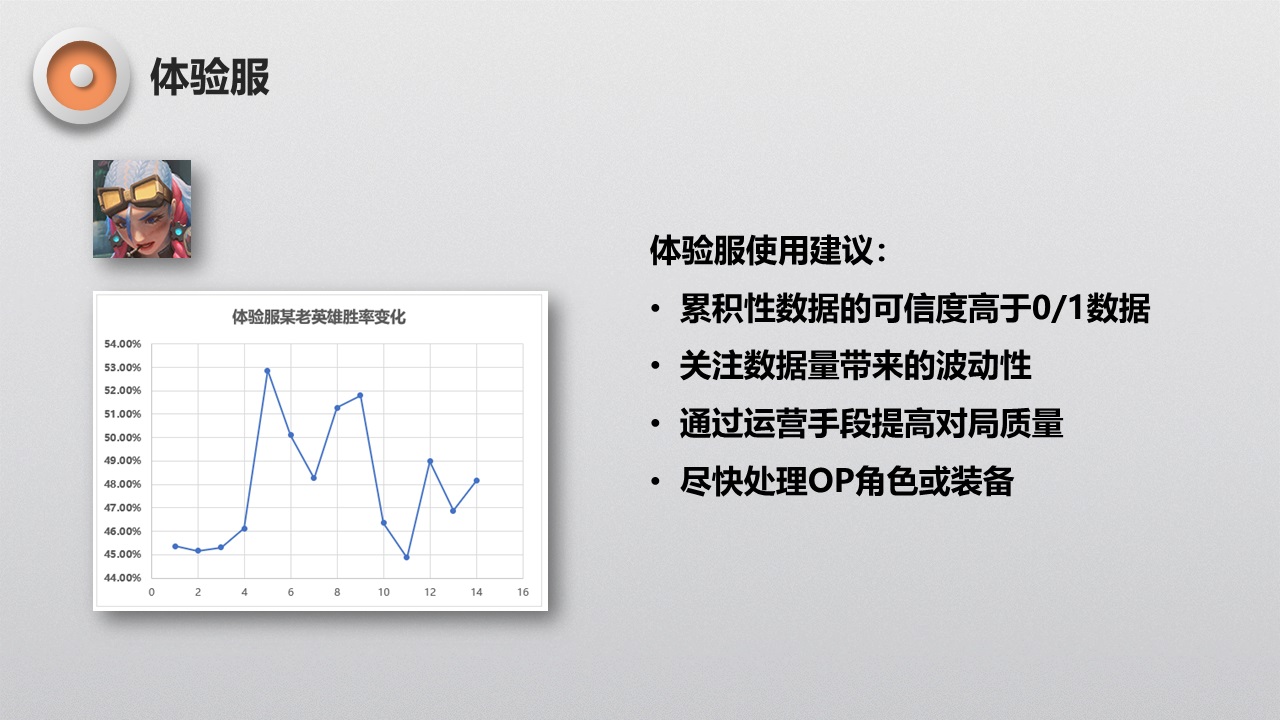 体验服

体验服某老英雄胜率变化

54.00%
53.00%
52.00%
51.00%
50.00%
49.00%
48.00%
47.00%
46.00%
45.00%
44.00%

0 2 4 6 8 10 12 14 16

体验服使用建议：

• 累积性数据的可信度高于0/1数据
• 关注数据量带来的波动性
• 通过运营手段提高对局质量
• 尽快处理OP角色或装备